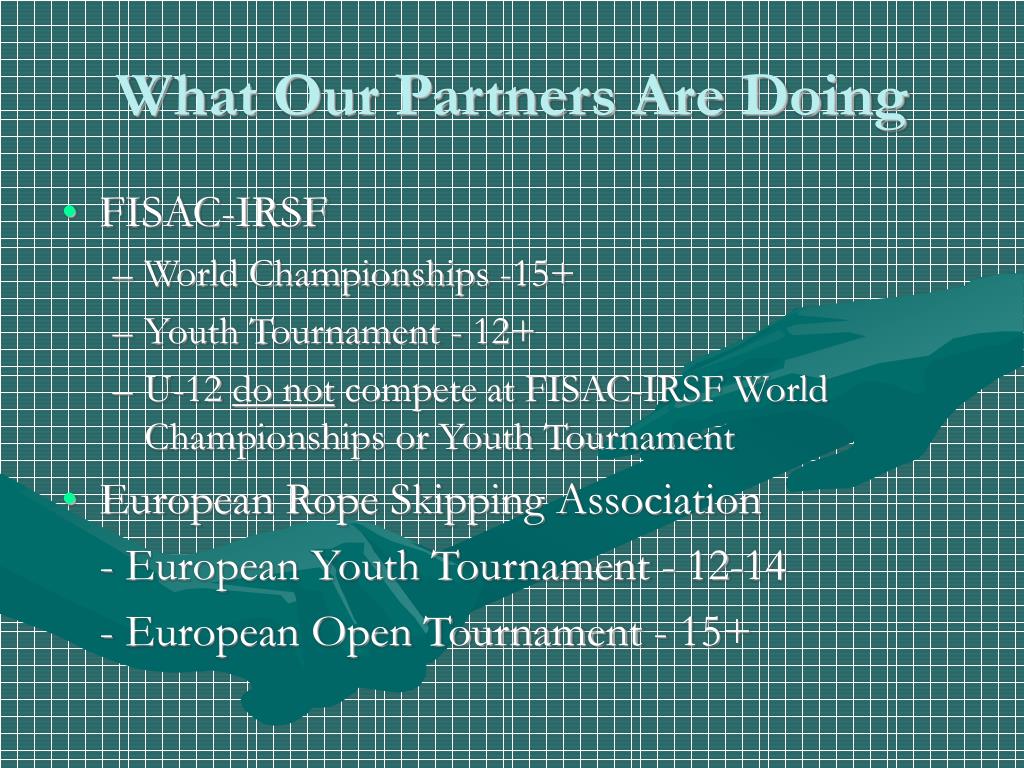 What Our Partners Are Doing

• FISAC-IRSF
– World Championships -15+
– Youth Tournament - 12+
– U-12 do not compete at FISAC-IRSF World Championships or Youth Tournament
• European Rope Skipping Association
- European Youth Tournament - 12-14
- European Open Tournament - 15+